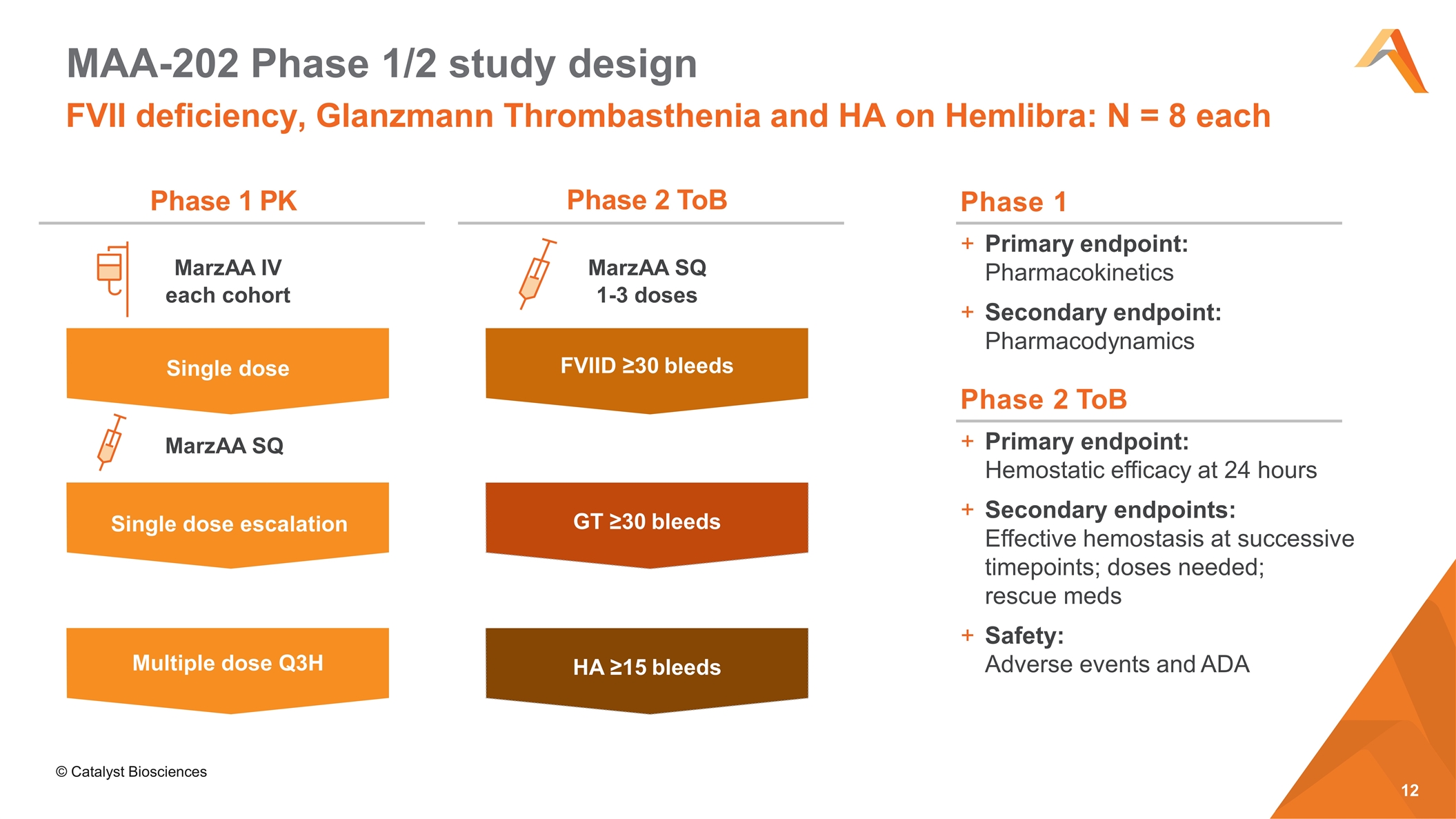 MAA-202 Phase 1/2 study design

FVII deficiency, Glanzmann Thrombasthenia and HA on Hemlibra: N = 8 each

Phase 1 PK

MarzAA IV
each cohort

Single dose

MarzAA SQ

Single dose escalation

Multiple dose Q3H

Phase 2 ToB

MarzAA SQ
1-3 doses

FVIID ≥30 bleeds

GT ≥30 bleeds

HA ≥15 bleeds

Phase 1

+ Primary endpoint:
Pharmacokinetics

+ Secondary endpoint:
Pharmacodynamics

Phase 2 ToB

+ Primary endpoint:
Hemostatic efficacy at 24 hours

+ Secondary endpoints:
Effective hemostasis at successive timepoints; doses needed; rescue meds

+ Safety:
Adverse events and ADA

© Catalyst Biosciences

12